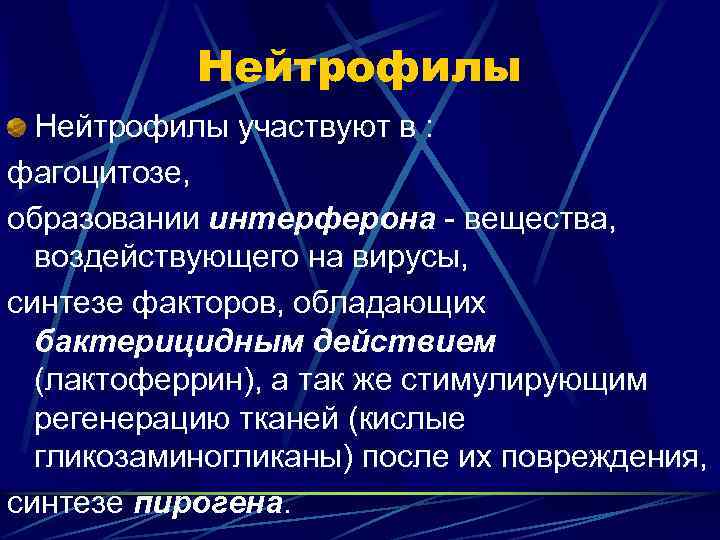 Нейтрофилы

Нейтрофилы участвуют в :

фагоцитозе,

образовании интерферона - вещества, воздействующего на вирусы,

синтезе факторов, обладающих бактерицидным действием (лактоферрин), а так же стимулирующим регенерацию тканей (кислые гликозаминогликаны) после их повреждения,

синтезе пирогена.